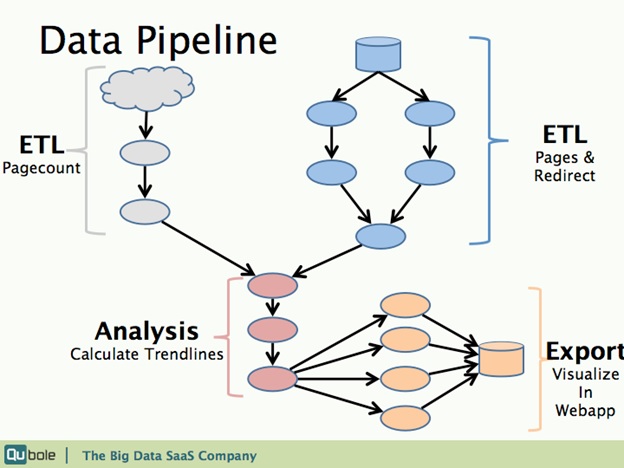 Data Pipeline

ETL
Pagecount

ETL
Pages &
Redirect

Analysis
Calculate Trendlines

Export
Visualize
In
Webapp

Qubole | The Big Data SaaS Company